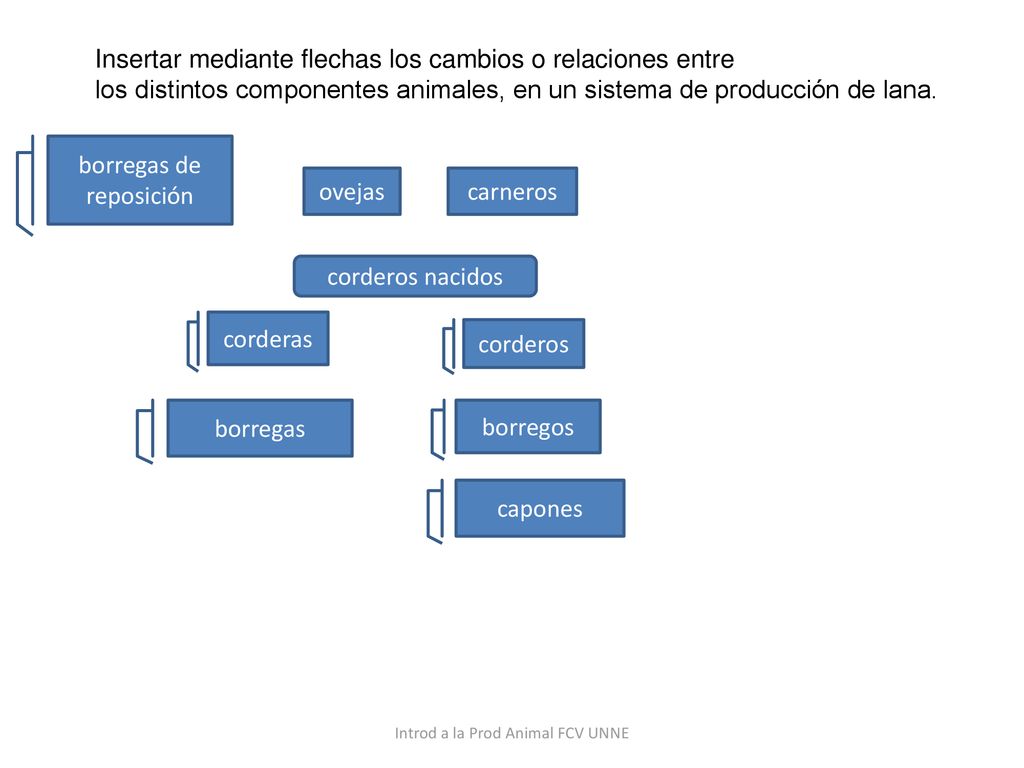 Insertar mediante flechas los cambios o relaciones entre los distintos componentes animales, en un sistema de producción de lana.

borregas de reposición

ovejas

carneros

corderos nacidos

corderas

corderos

borregas

borregos

capones

Introd a la Prod Animal FCV UNNE